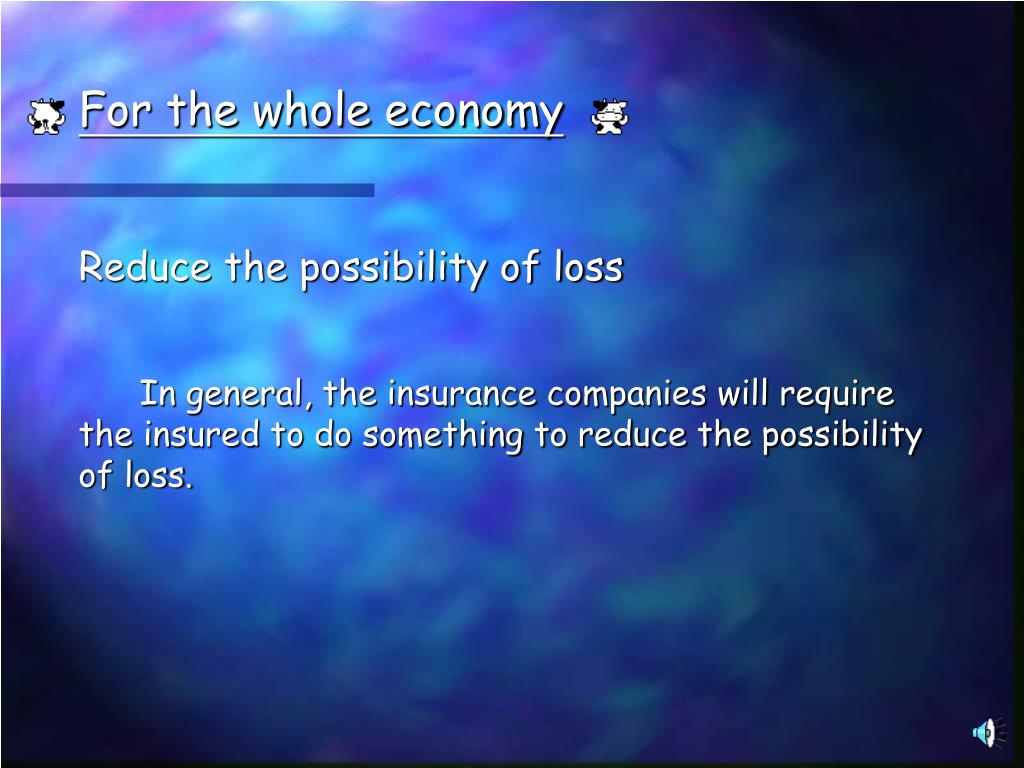 For the whole economy

Reduce the possibility of loss

In general, the insurance companies will require the insured to do something to reduce the possibility of loss.